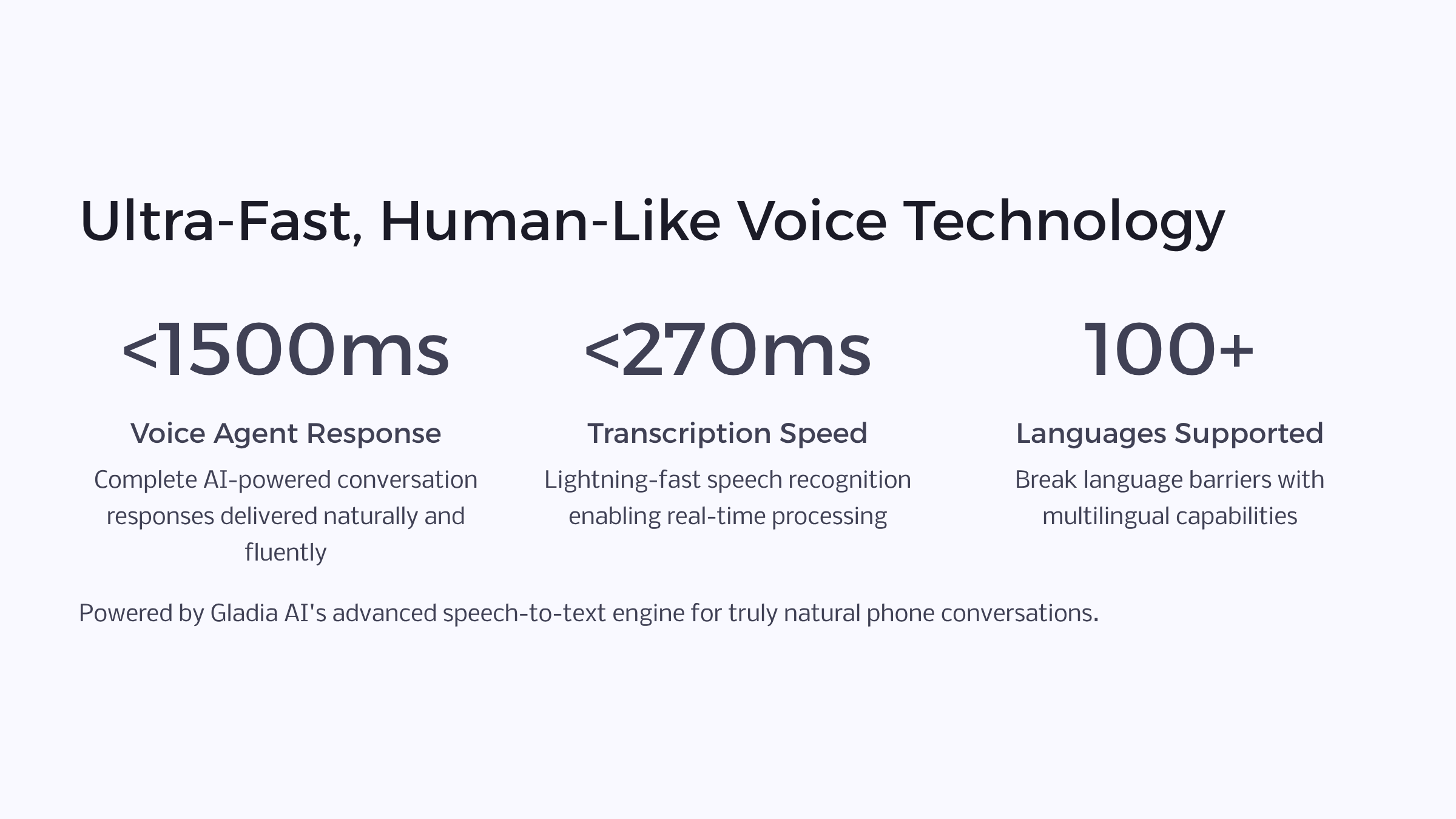 Ultra-Fast, Human-Like Voice Technology

<1500ms

Voice Agent Response

Complete AI-powered conversation responses delivered naturally and fluently

<270ms

Transcription Speed

Lightning-fast speech recognition enabling real-time processing

100+

Languages Supported

Break language barriers with multilingual capabilities

Powered by Gladia AI's advanced speech-to-text engine for truly natural phone conversations.